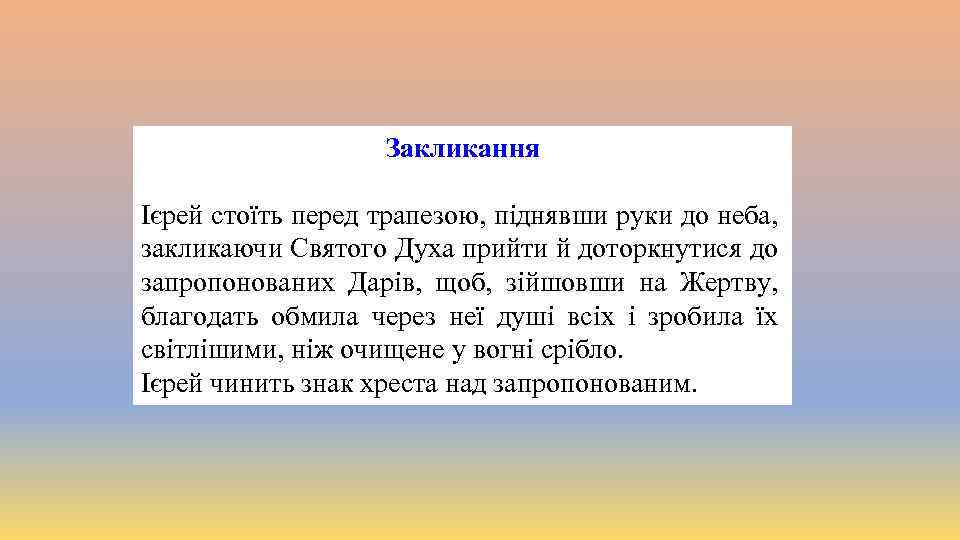 Закликання

Ієрей стоїть перед трапезою, піднявши руки до неба, закликаючи Святого Духа прийти й доторкнутися до запропонованих Дарів, щоб, зійшовши на Жертву, благодать обмила через неї душі всіх і зробила їх світлішими, ніж очищене у вогні срібло.
Ієрей чинить знак хреста над запропонованим.